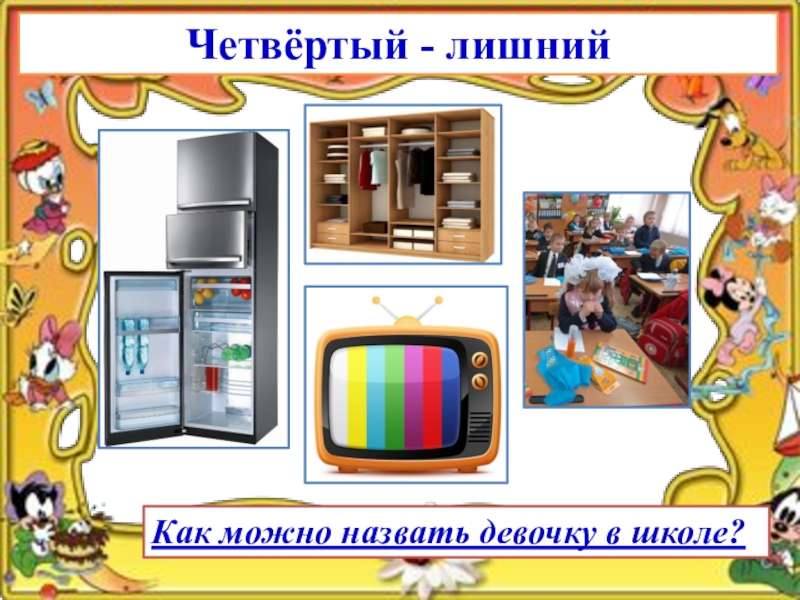 Четвёртый - лишний

Как можно назвать девочку в школе?